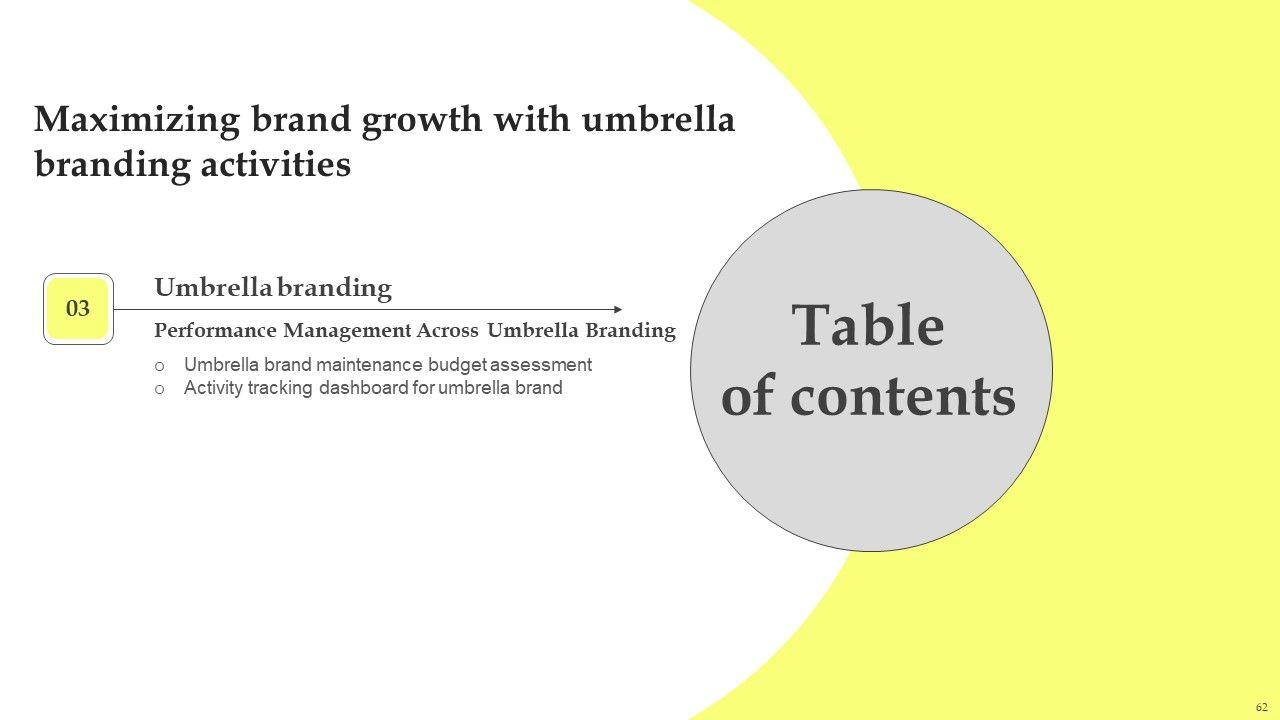 Maximizing brand growth with umbrella branding activities

03

Umbrella branding

Performance Management Across Umbrella Branding

o Umbrella brand maintenance budget assessment
o Activity tracking dashboard for umbrella brand

Table of contents

62